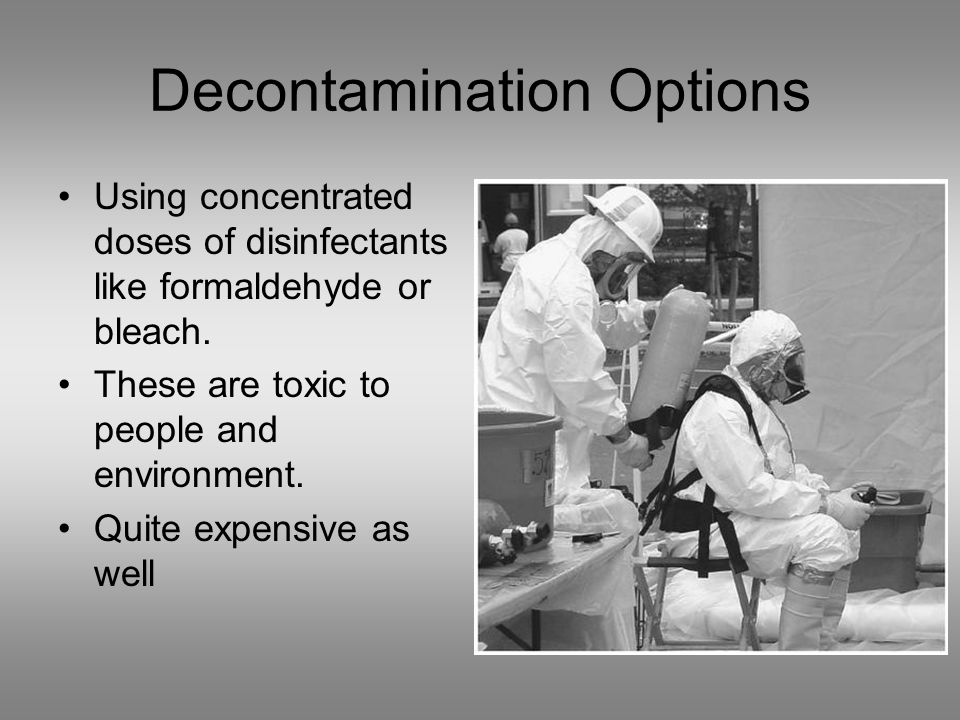 Decontamination Options

• Using concentrated doses of disinfectants like formaldehyde or bleach.
• These are toxic to people and environment.
• Quite expensive as well